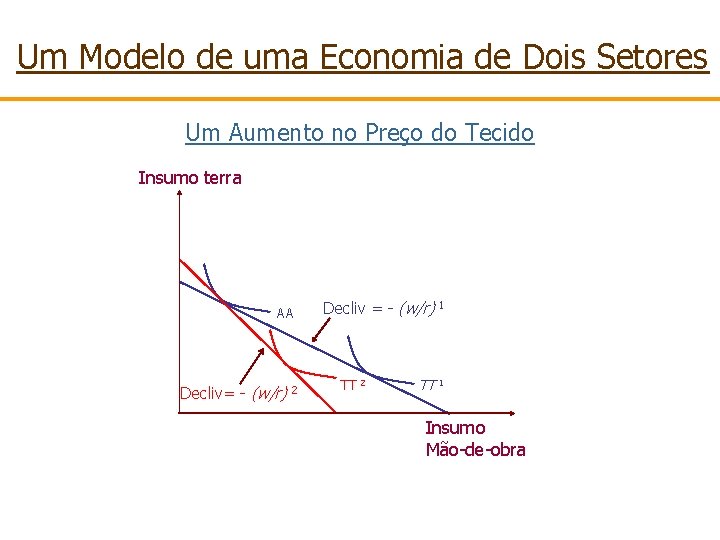 Um Modelo de uma Economia de Dois Setores

Um Aumento no Preço do Tecido

Insumo terra

AA

Decliv = - $(w/r)^1$

Decliv= - $(w/r)^2$

$TT^2$

$TT^1$

Insumo
Mão-de-obra